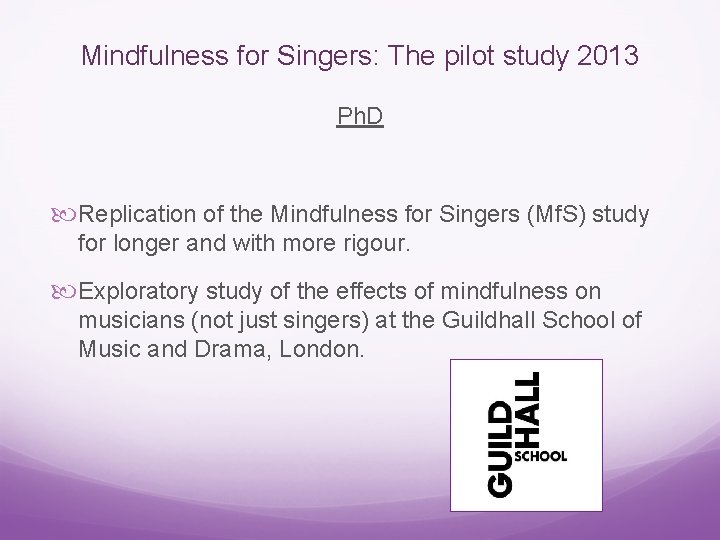 Mindfulness for Singers: The pilot study 2013

PhD

Replication of the Mindfulness for Singers (MfS) study for longer and with more rigour.

Exploratory study of the effects of mindfulness on musicians (not just singers) at the Guildhall School of Music and Drama, London.

GUILD HALL SCHOOL